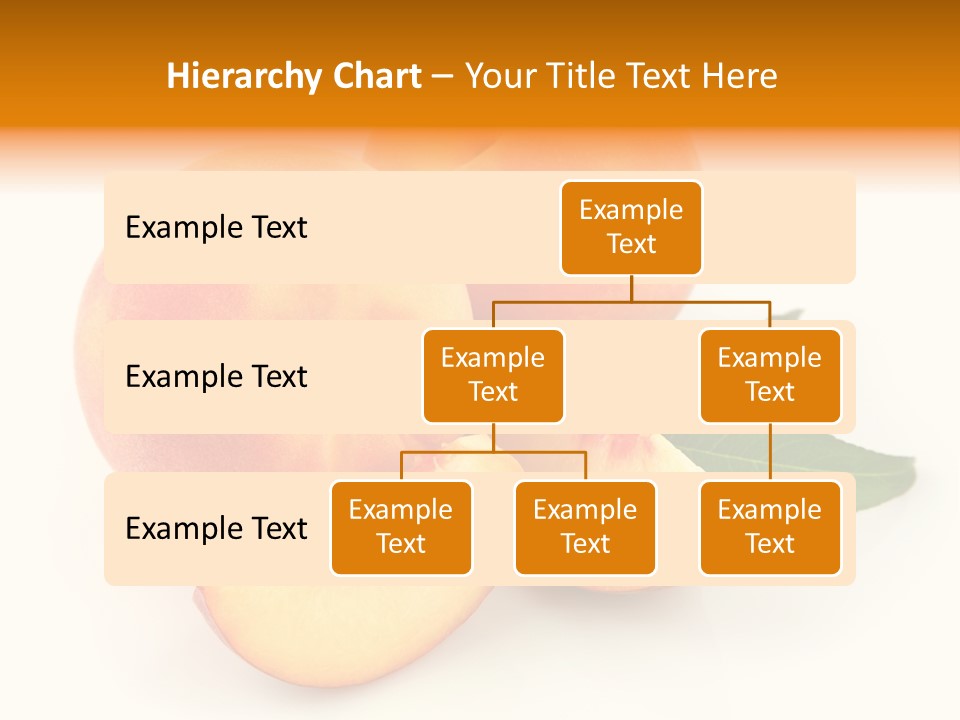 Hierarchy Chart – Your Title Text Here

Example Text

Example Text

Example Text

Example Text

Example Text

Example Text

Example Text

Example Text

Example Text